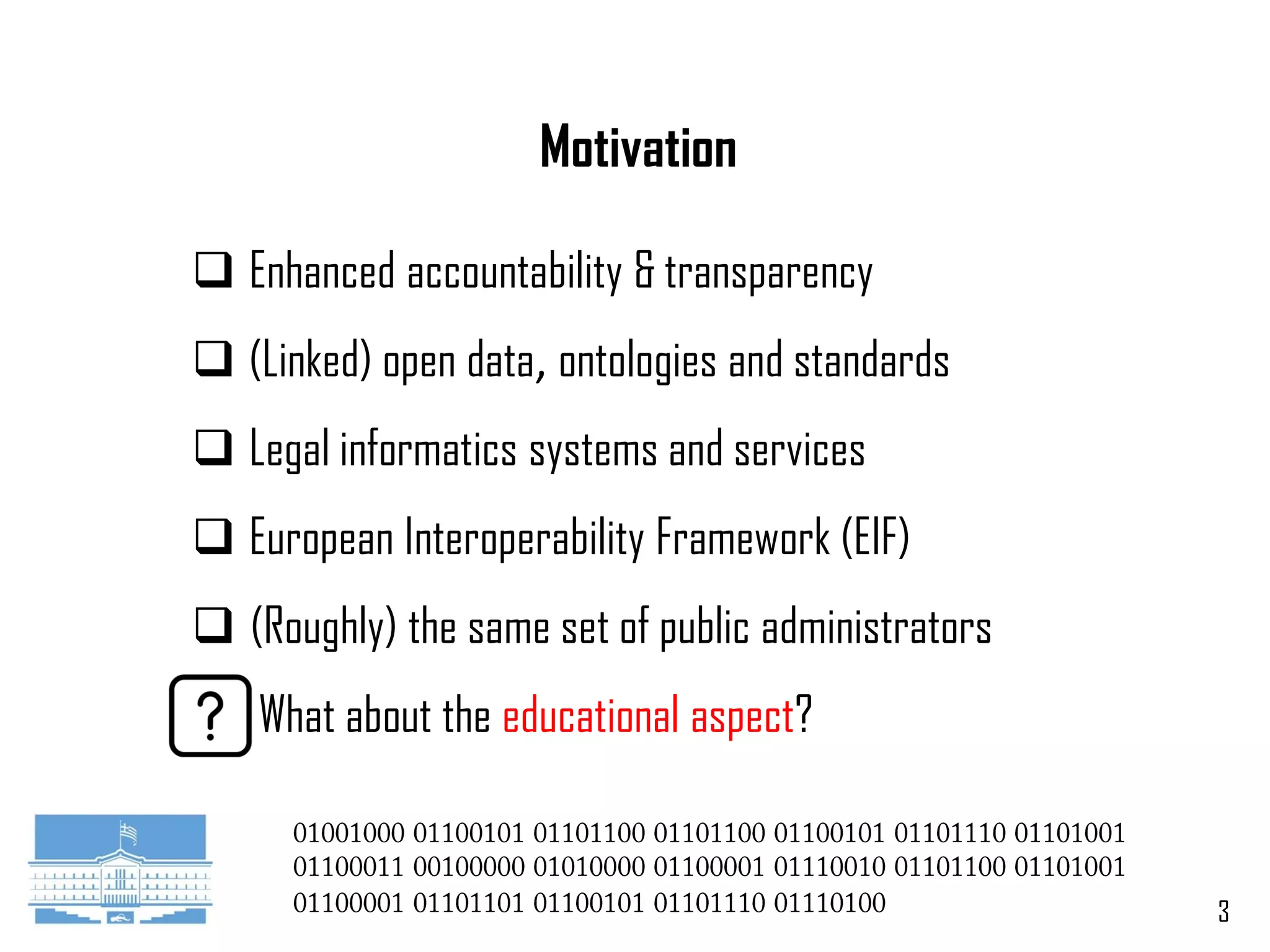 Motivation

❑ Enhanced accountability & transparency

❑ (Linked) open data, ontologies and standards

❑ Legal informatics systems and services

❑ European Interoperability Framework (EIF)

❑ (Roughly) the same set of public administrators

? What about the educational aspect?

01001000 01100101 01101100 01101100 01100101 01101110 01101001 01100011 00100000 01010000 01100001 01110010 01101100 01101001 01100001 01101101 01100101 01101110 01110100

3